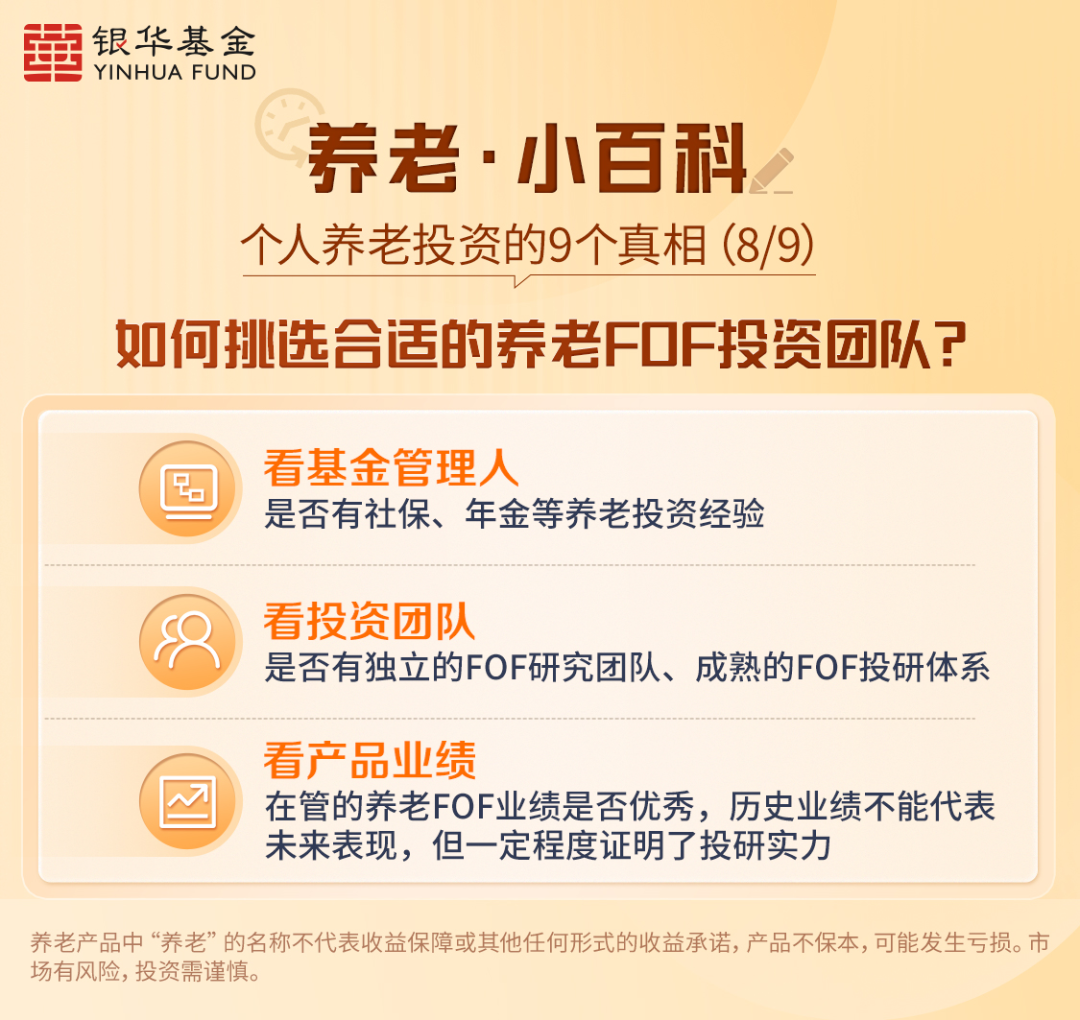 银华基金
YINHUA FUND

养老·小百科

个人养老投资的9个真相 (8/9)

如何挑选合适的养老FOF投资团队?

看基金管理人
是否有社保、年金等养老投资经验

看投资团队
是否有独立的FOF研究团队、成熟的FOF投研体系

看产品业绩
在管的养老FOF业绩是否优秀，历史业绩不能代表未来表现，但一定程度证明了投研实力

养老产品中“养老”的名称不代表收益保障或其他任何形式的收益承诺，产品不保本，可能发生亏损。市场有风险，投资需谨慎。